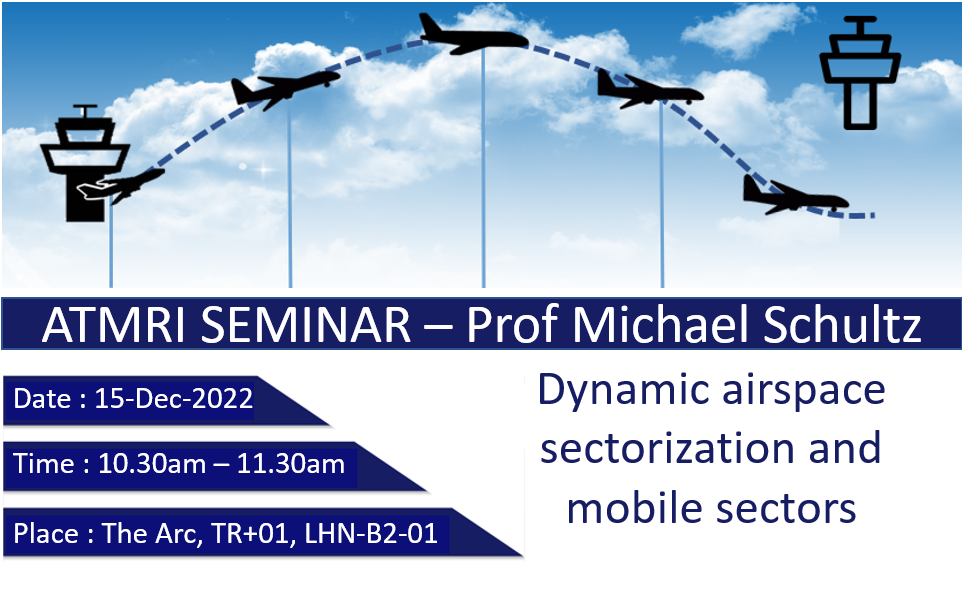 ATMRI SEMINAR – Prof Michael Schultz

Date : 15-Dec-2022

Time : 10.30am – 11.30am

Place : The Arc, TR+01, LHN-B2-01

Dynamic airspace sectorization and mobile sectors